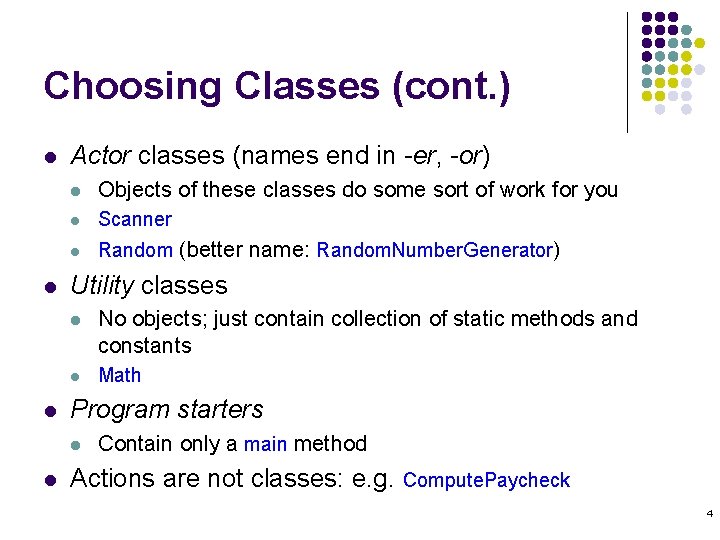 Choosing Classes (cont.)

- Actor classes (names end in -er, -or)
  - Objects of these classes do some sort of work for you
  - Scanner
  - Random (better name: RandomNumberGenerator)
- Utility classes
  - No objects; just contain collection of static methods and constants
  - Math
- Program starters
  - Contain only a main method
- Actions are not classes: e.g. ComputePaycheck

4